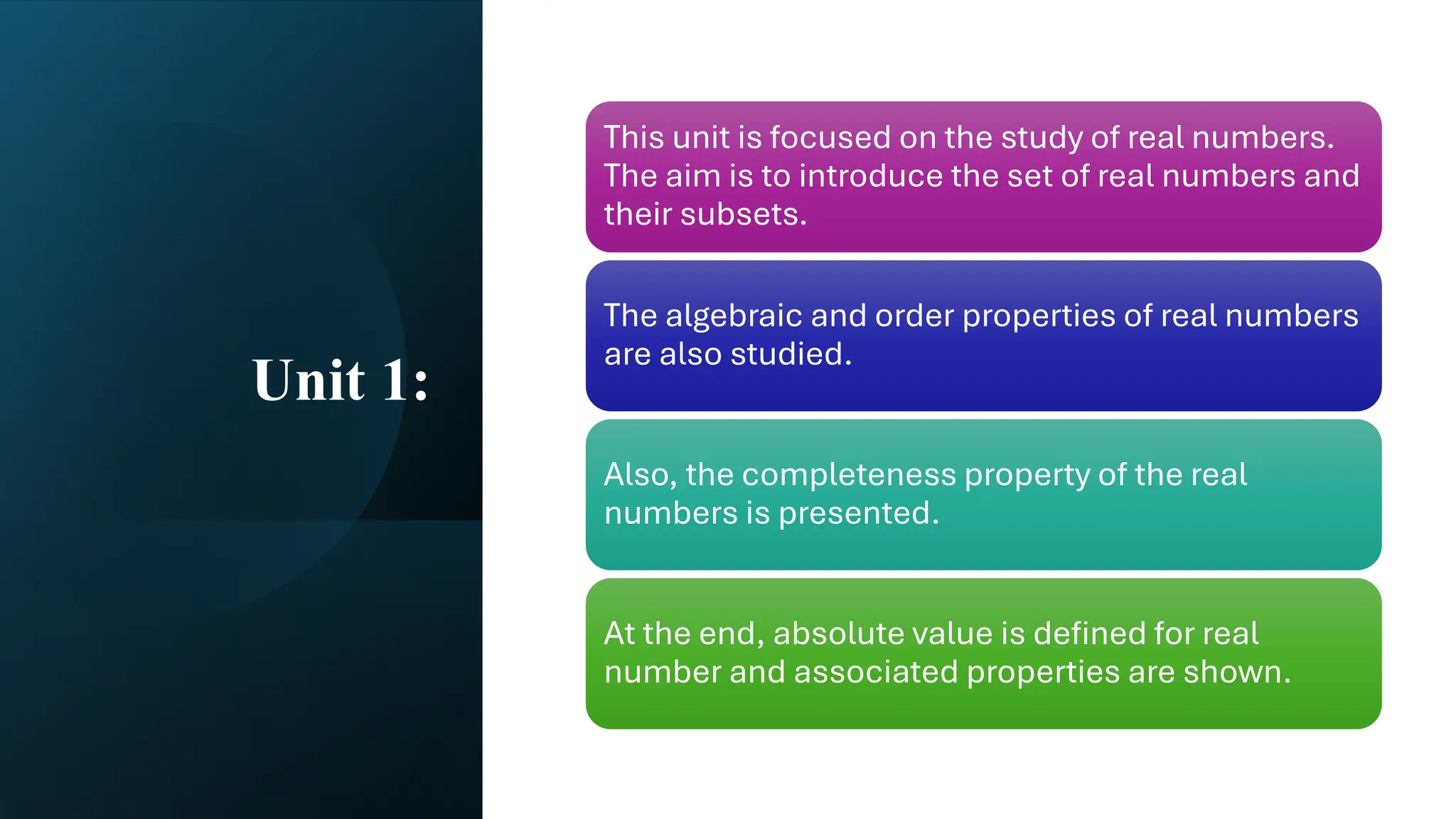 Unit 1:

This unit is focused on the study of real numbers. The aim is to introduce the set of real numbers and their subsets.

The algebraic and order properties of real numbers are also studied.

Also, the completeness property of the real numbers is presented.

At the end, absolute value is defined for real number and associated properties are shown.